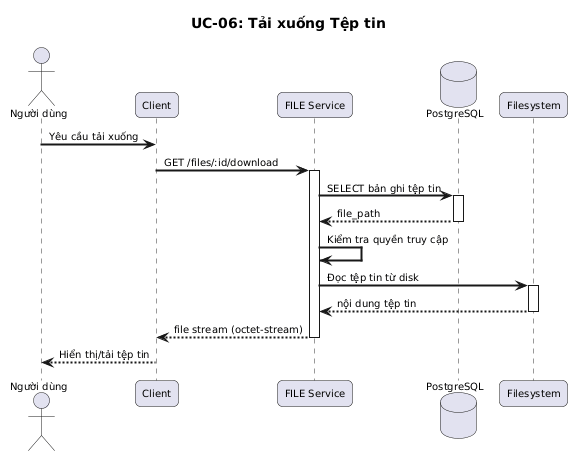 UC-06: Tải xuống Tệp tin

Người dùng

Client

FILE Service

PostgreSQL

Filesystem

Yêu cầu tải xuống

GET /files/:id/download

SELECT bản ghi tệp tin

file_path

Kiểm tra quyền truy cập

Đọc tệp tin từ disk

nội dung tệp tin

file stream (octet-stream)

Hiển thị/tải tệp tin

Người dùng

Client

FILE Service

PostgreSQL

Filesystem